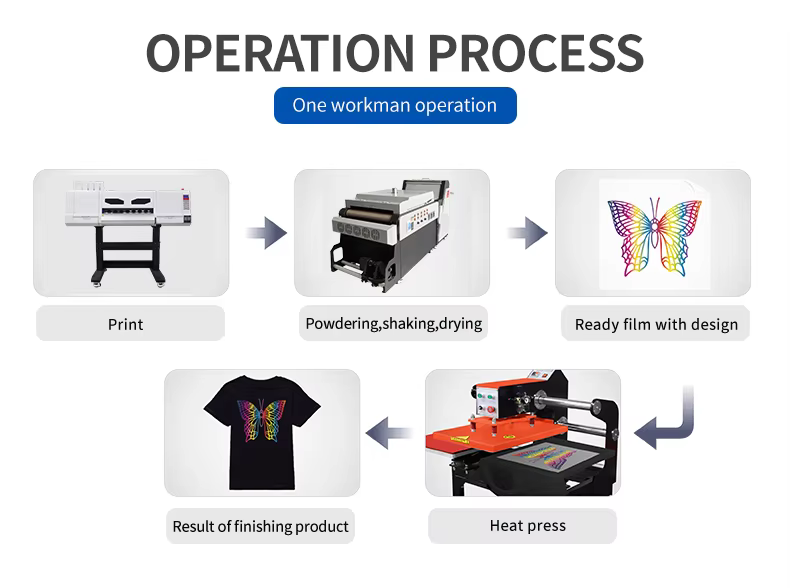 OPERATION PROCESS

One workman operation

Print

Powdering,shaking,drying

Ready film with design

Result of finishing product

Heat press